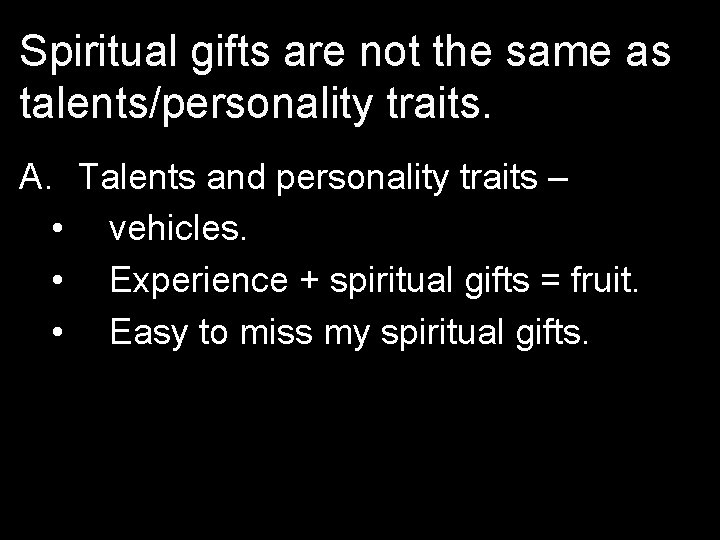 Spiritual gifts are not the same as talents/personality traits.

A. Talents and personality traits –

• vehicles.

• Experience + spiritual gifts = fruit.

• Easy to miss my spiritual gifts.